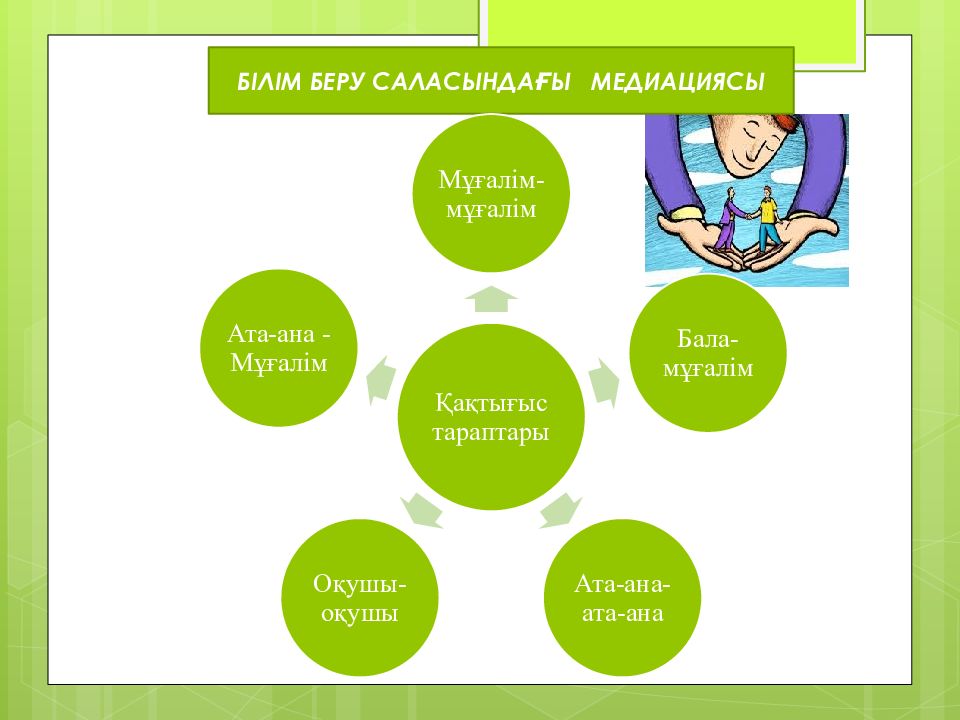 БІЛІМ БЕРУ САЛАСЫНДАҒЫ МЕДИАЦИЯСЫ

Мұғалім-мұғалім

Ата-ана - Мұғалім

Қақтығыс тараптары

Бала-мұғалім

Оқушы-оқушы

Ата-ана-ата-ана